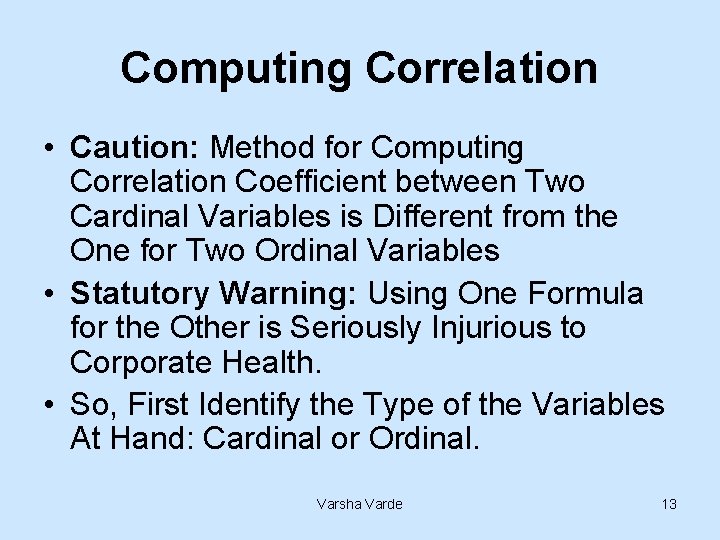 Computing Correlation

• Caution: Method for Computing Correlation Coefficient between Two Cardinal Variables is Different from the One for Two Ordinal Variables
• Statutory Warning: Using One Formula for the Other is Seriously Injurious to Corporate Health.
• So, First Identify the Type of the Variables At Hand: Cardinal or Ordinal.

Varsha Varde

13